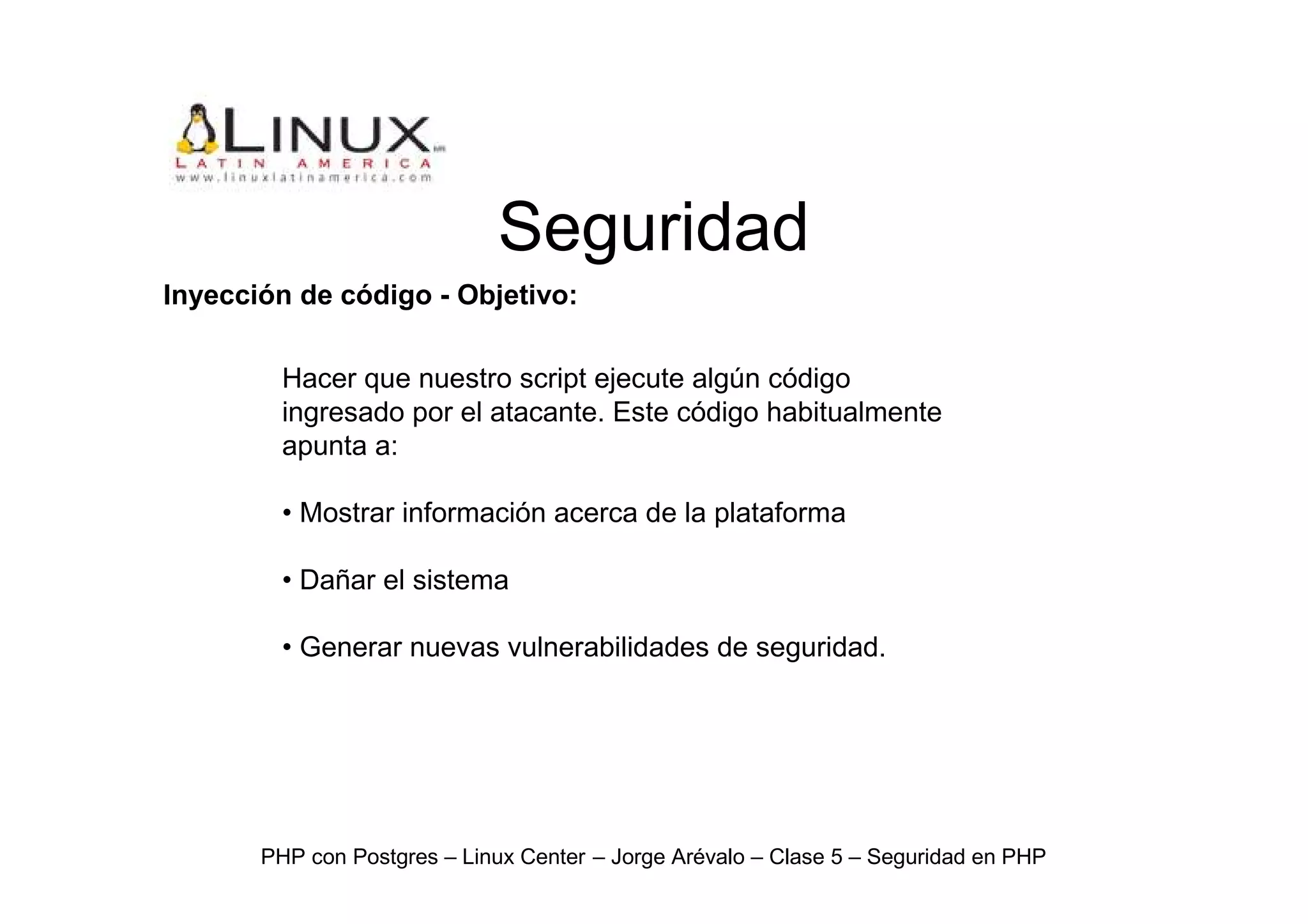 LINUX
LATIN AMERICA
www.linuxlatinamerica.com

Seguridad

Inyección de código - Objetivo:

Hacer que nuestro script ejecute algún código ingresado por el atacante. Este código habitualmente apunta a:

• Mostrar información acerca de la plataforma

• Dañar el sistema

• Generar nuevas vulnerabilidades de seguridad.

PHP con Postgres – Linux Center – Jorge Arévalo – Clase 5 – Seguridad en PHP